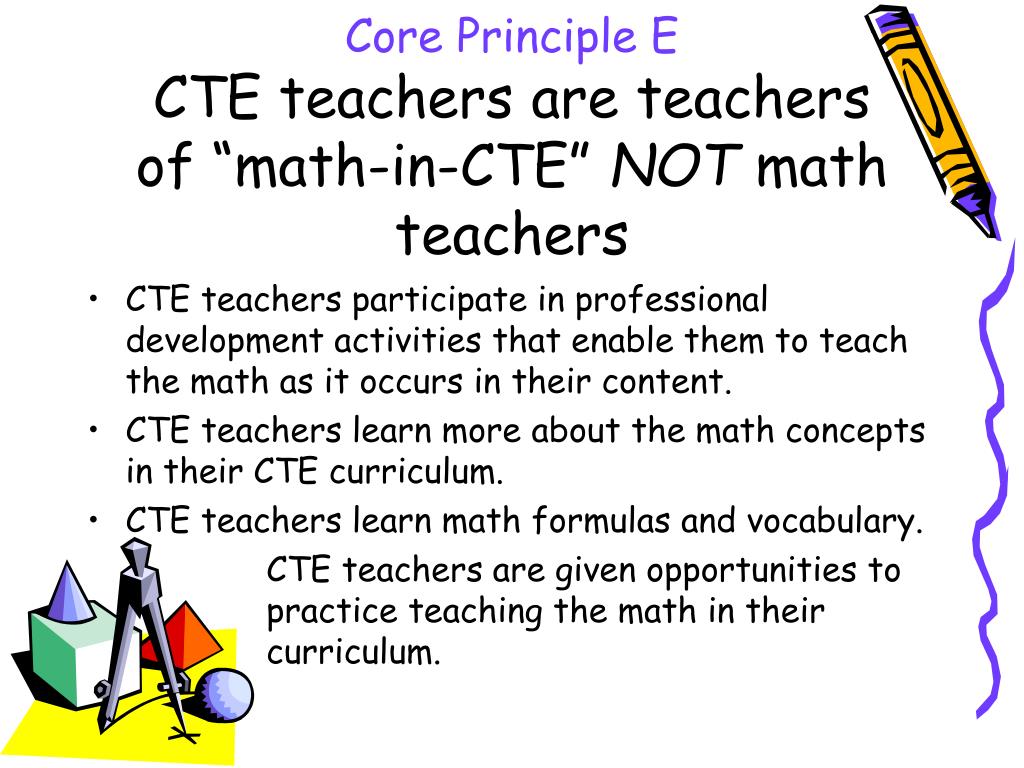 Core Principle E
CTE teachers are teachers of “math-in-CTE” NOT math teachers

• CTE teachers participate in professional development activities that enable them to teach the math as it occurs in their content.
• CTE teachers learn more about the math concepts in their CTE curriculum.
• CTE teachers learn math formulas and vocabulary.

CTE teachers are given opportunities to practice teaching the math in their curriculum.